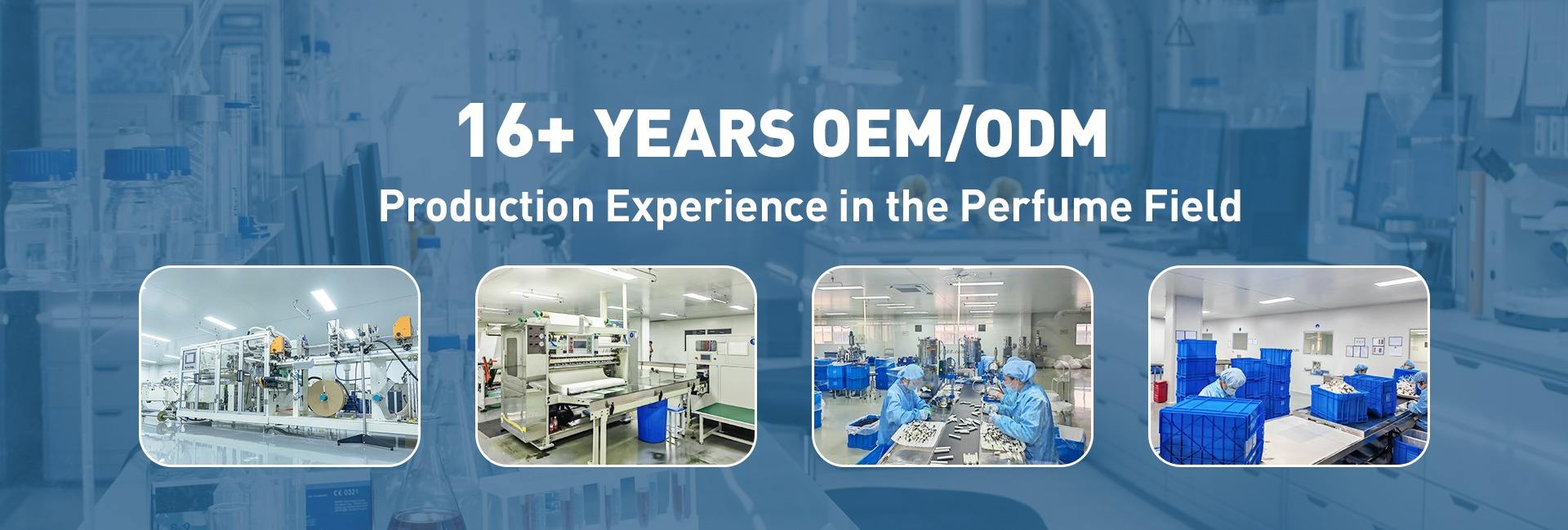 16+ YEARS OEM/ODM

Production Experience in the Perfume Field